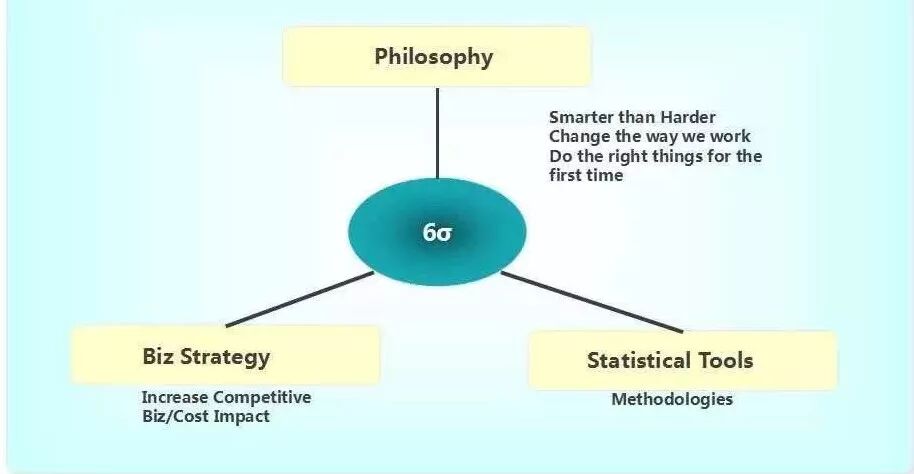 Philosophy

Smarter than Harder
Change the way we work
Do the right things for the first time

6σ

Biz Strategy

Increase Competitive
Biz/Cost Impact

Statistical Tools

Methodologies